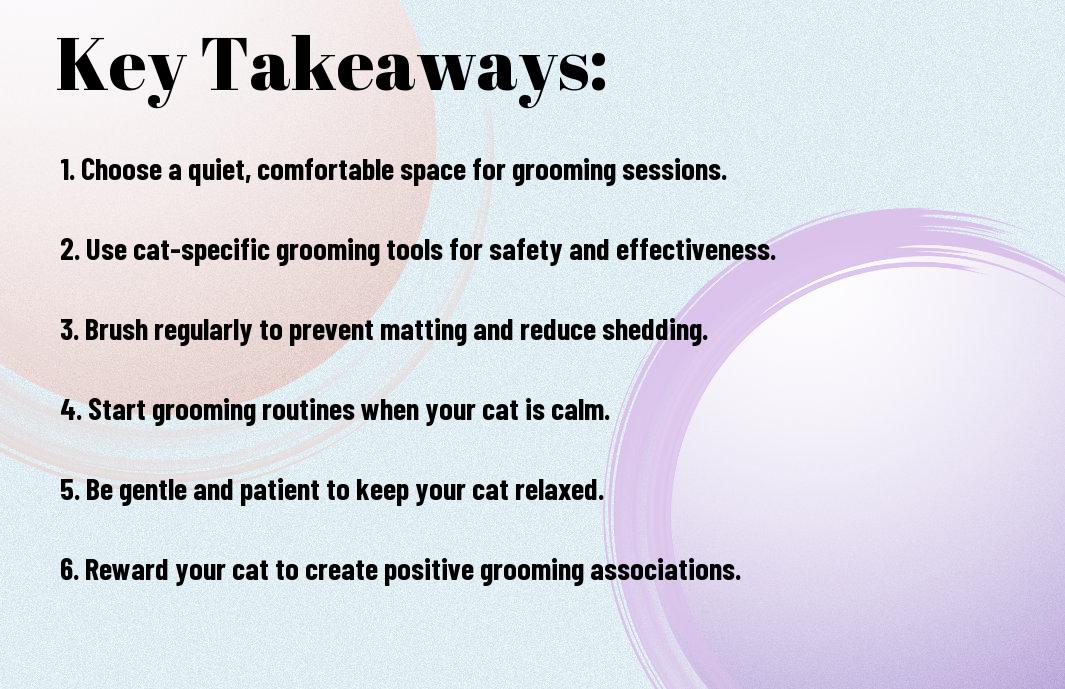 Key Takeaways:

1. Choose a quiet, comfortable space for grooming sessions.

2. Use cat-specific grooming tools for safety and effectiveness.

3. Brush regularly to prevent matting and reduce shedding.

4. Start grooming routines when your cat is calm.

5. Be gentle and patient to keep your cat relaxed.

6. Reward your cat to create positive grooming associations.